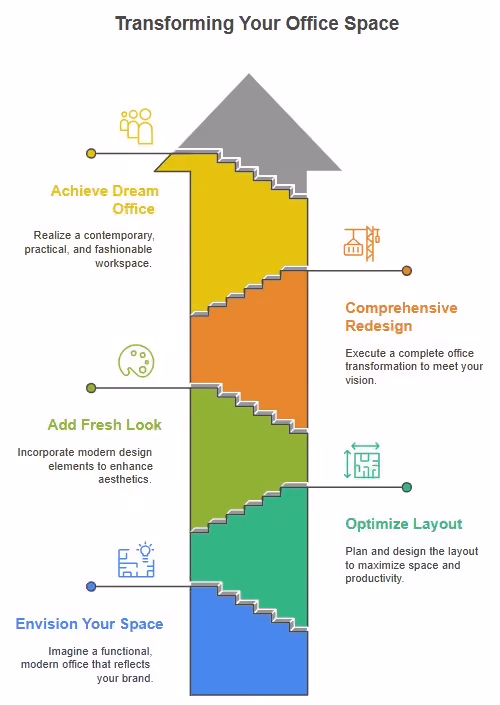 Transforming Your Office Space

Achieve Dream Office

Realize a contemporary, practical, and fashionable workspace.

Comprehensive Redesign

Execute a complete office transformation to meet your vision.

Add Fresh Look

Incorporate modern design elements to enhance aesthetics.

Optimize Layout

Plan and design the layout to maximize space and productivity.

Envision Your Space

Imagine a functional, modern office that reflects your brand.